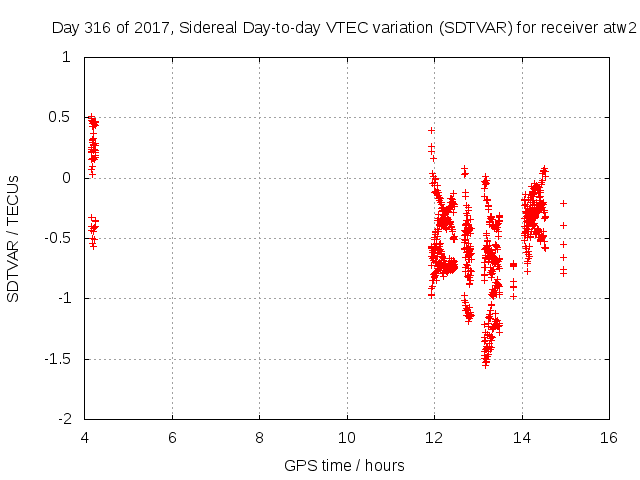 Day 316 of 2017, Sidereal Day-to-day VTEC variation (SDTVAR) for receiver atw2

SDTVAR / TECUs

1
0.5
0
-0.5
-1
-1.5
-2

4
6
8
10
12
14
16

GPS time / hours